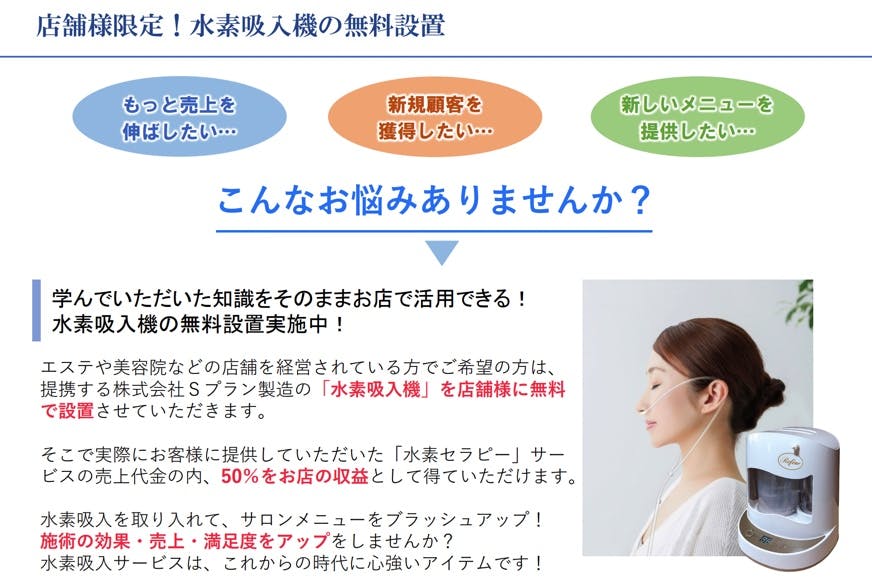 店舗様限定！水素吸入機の無料設置

もっと売上を伸ばしたい…

新規顧客を獲得したい…

新しいメニューを提供したい…

こんなお悩みありませんか？

学んでいただいた知識をそのままお店で活用できる！
水素吸入機の無料設置実施中！

エステや美容院などの店舗を経営されている方でご希望の方は、提携する株式会社Ｓプラン製造の「水素吸入機」を店舗様に無料で設置させていただきます。

そこで実際にお客様に提供していただいた「水素セラピー」サービスの売上代金の内、50%をお店の収益として得ていただけます。

水素吸入を取り入れて、サロンメニューをブラッシュアップ！
施術の効果・売上・満足度をアップをしませんか？
水素吸入サービスは、これからの時代に心強いアイテムです！

Refine